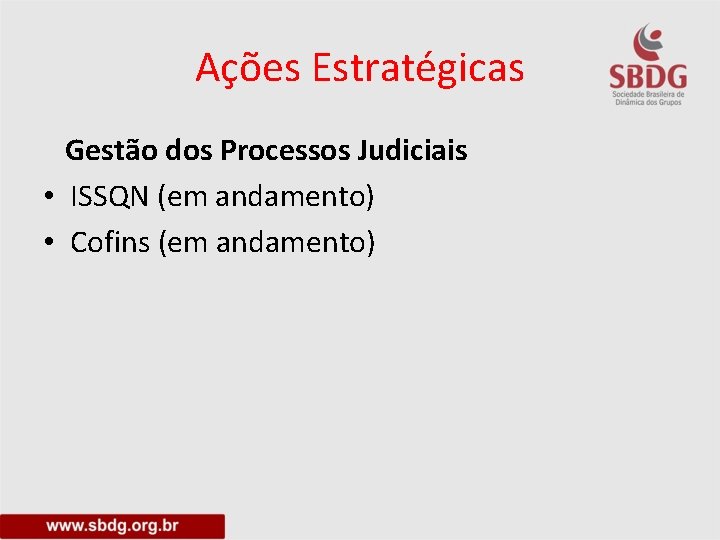 Ações Estratégicas

SBDG
Sociedade Brasileira de Dinâmica dos Grupos

Gestão dos Processos Judiciais

• ISSQN (em andamento)
• Cofins (em andamento)

www.sbdg.org.br